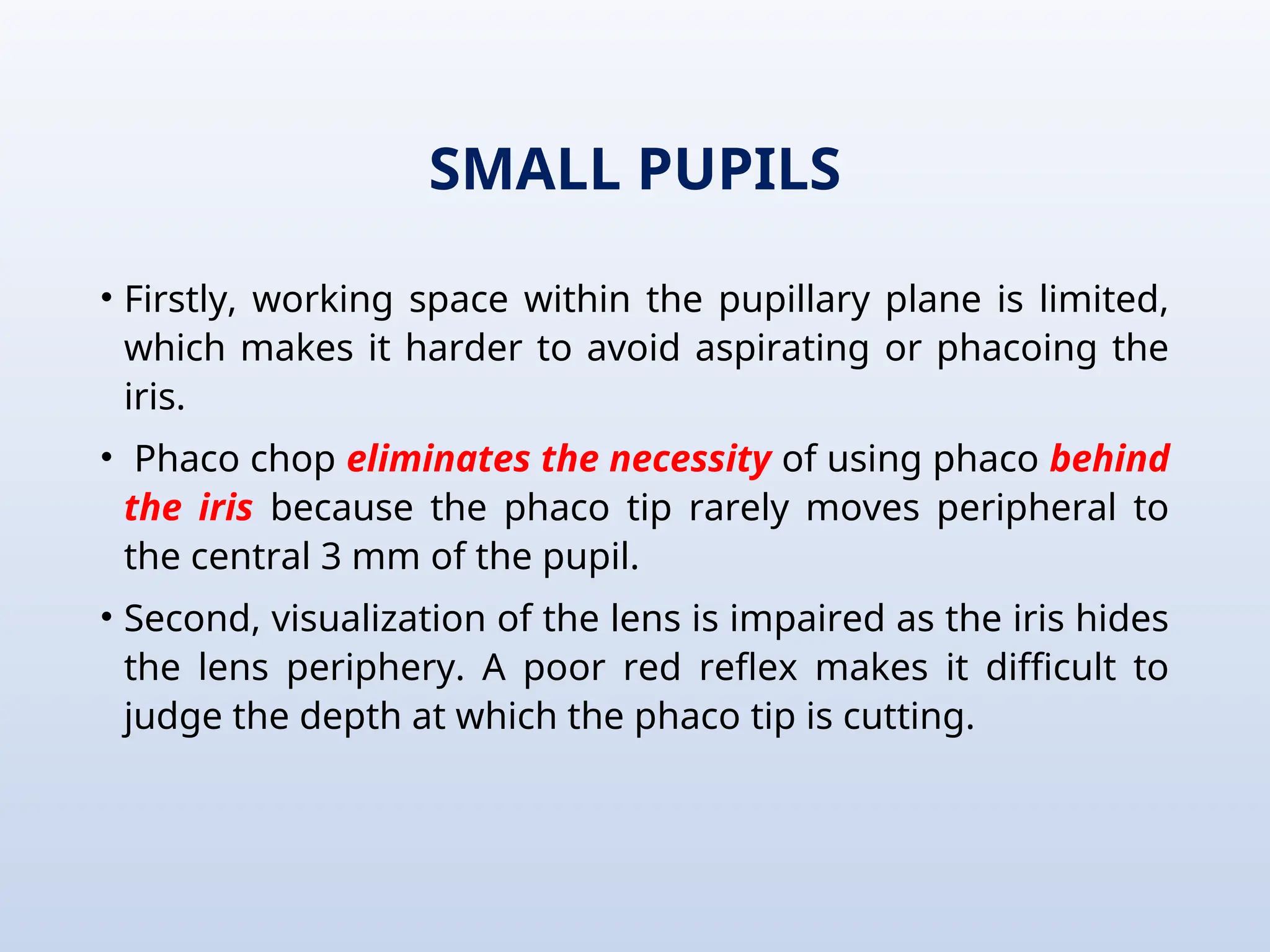 SMALL PUPILS

• Firstly, working space within the pupillary plane is limited, which makes it harder to avoid aspirating or phacoing the iris.

• Phaco chop eliminates the necessity of using phaco behind the iris because the phaco tip rarely moves peripheral to the central 3 mm of the pupil.

• Second, visualization of the lens is impaired as the iris hides the lens periphery. A poor red reflex makes it difficult to judge the depth at which the phaco tip is cutting.